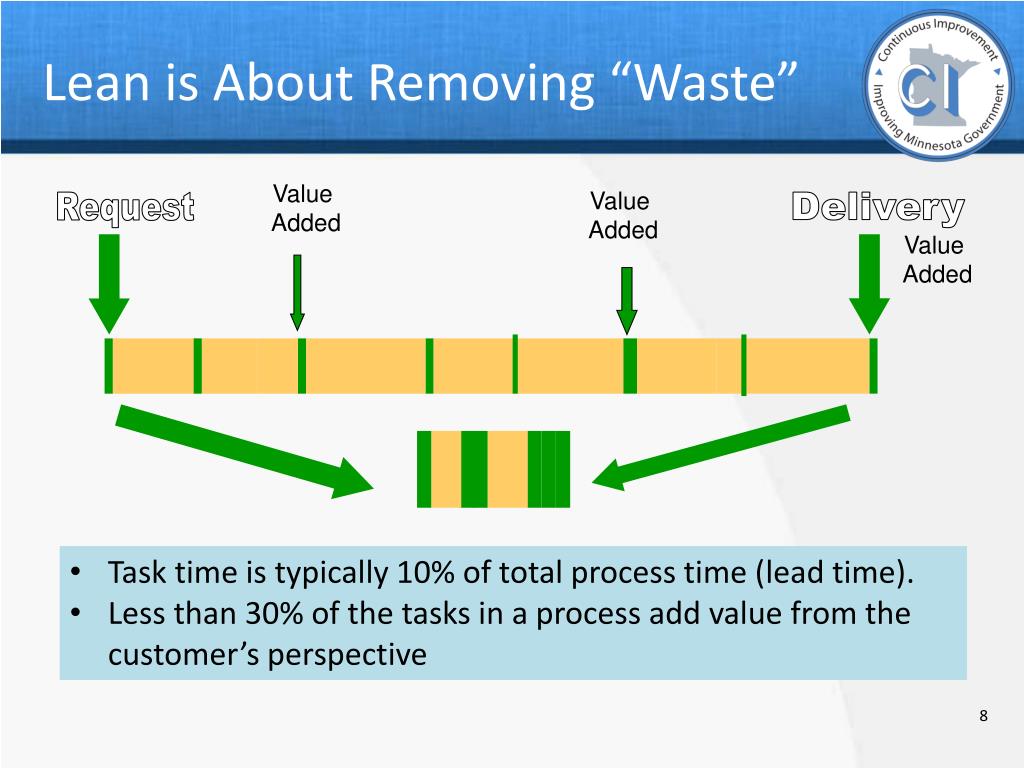 Lean is About Removing “Waste”

Continuous Improvement
CI
Improving Minnesota Government

Request

Value Added

Value Added

Delivery

Value Added

• Task time is typically 10% of total process time (lead time).
• Less than 30% of the tasks in a process add value from the customer’s perspective

8